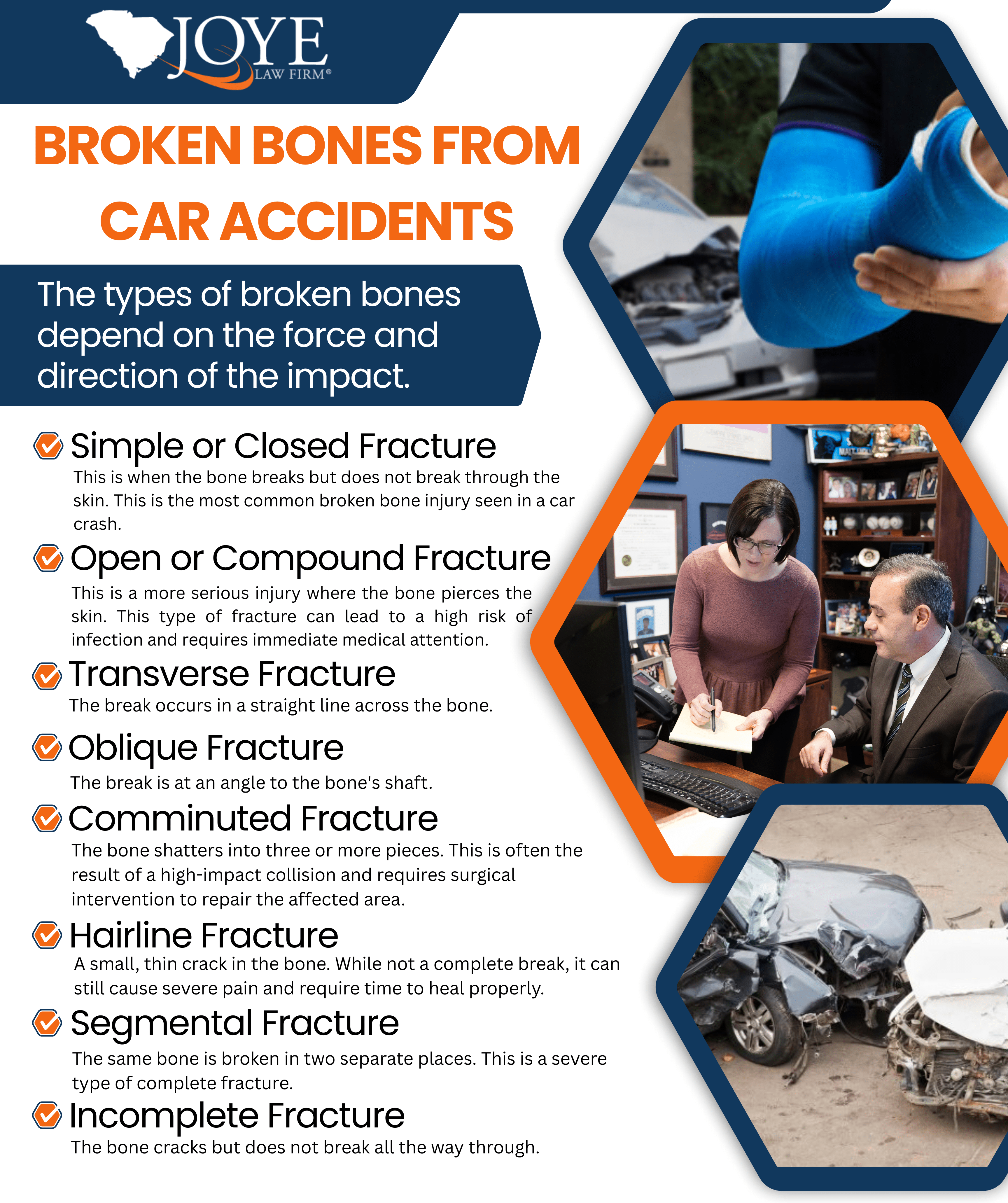 JOYE LAW FIRM®

BROKEN BONES FROM CAR ACCIDENTS

The types of broken bones depend on the force and direction of the impact.

Simple or Closed Fracture
This is when the bone breaks but does not break through the skin. This is the most common broken bone injury seen in a car crash.

Open or Compound Fracture
This is a more serious injury where the bone pierces the skin. This type of fracture can lead to a high risk of infection and requires immediate medical attention.

Transverse Fracture
The break occurs in a straight line across the bone.

Oblique Fracture
The break is at an angle to the bone's shaft.

Comminuted Fracture
The bone shatters into three or more pieces. This is often the result of a high-impact collision and requires surgical intervention to repair the affected area.

Hairline Fracture
A small, thin crack in the bone. While not a complete break, it can still cause severe pain and require time to heal properly.

Segmental Fracture
The same bone is broken in two separate places. This is a severe type of complete fracture.

Incomplete Fracture
The bone cracks but does not break all the way through.